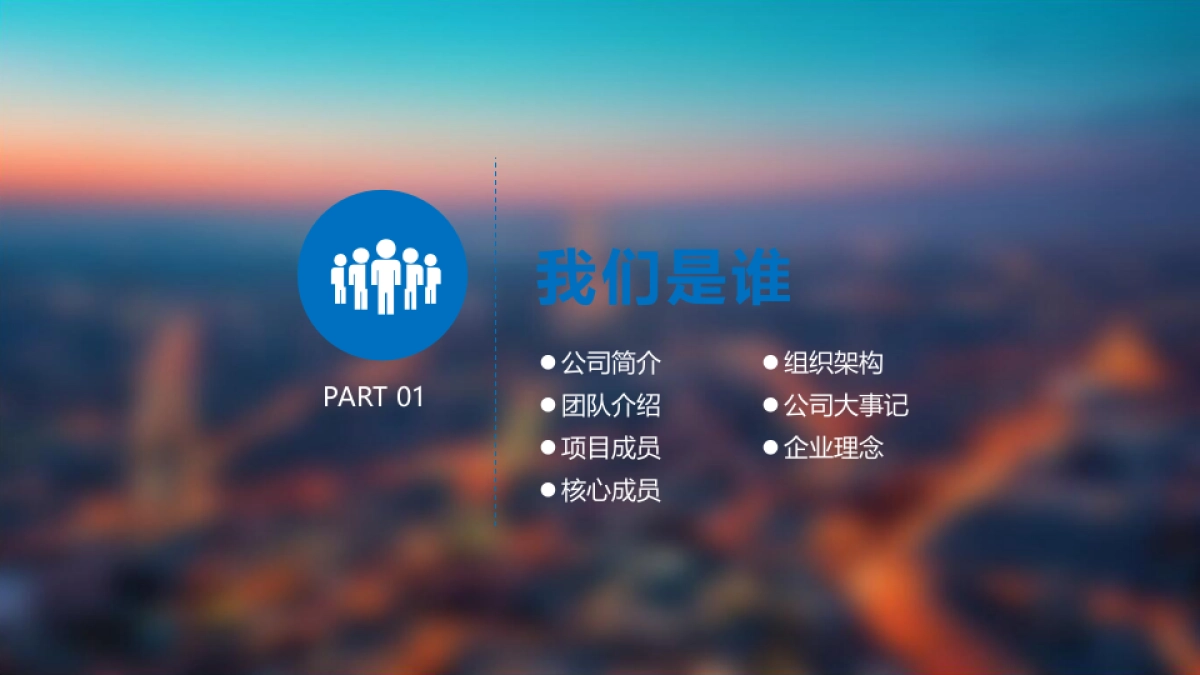 PART 01

我们是谁

● 公司简介
● 团队介绍
● 项目成员
● 核心成员

● 组织架构
● 公司大事记
● 企业理念